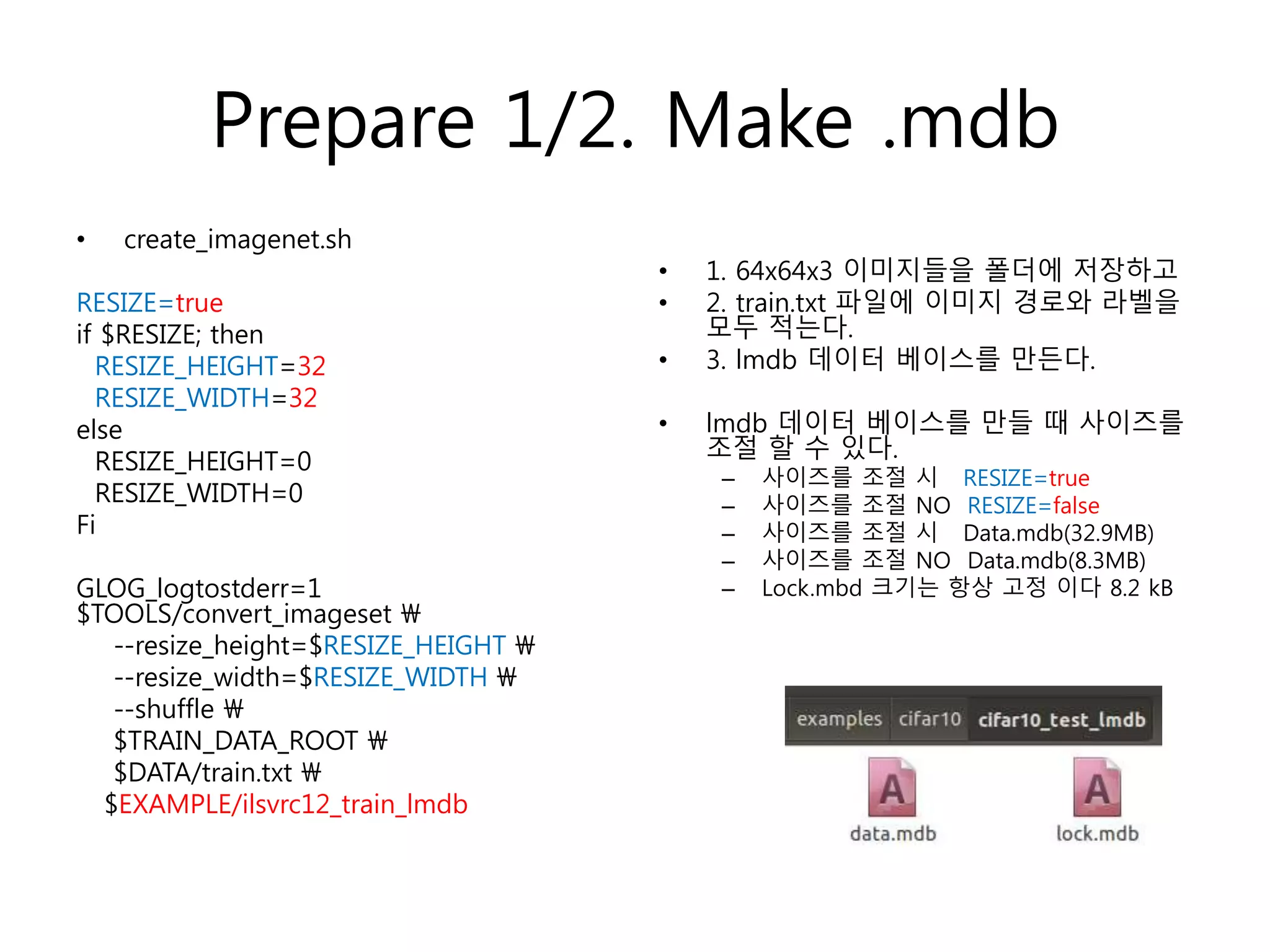 Prepare 1/2. Make .mdb

• create_imagenet.sh

RESIZE=true
if $RESIZE; then
RESIZE_HEIGHT=32
RESIZE_WIDTH=32
else
RESIZE_HEIGHT=0
RESIZE_WIDTH=0
Fi

GLOG_logtostderr=1
$TOOLS/convert_imageset ₩
--resize_height=$RESIZE_HEIGHT ₩
--resize_width=$RESIZE_WIDTH ₩
--shuffle ₩
$TRAIN_DATA_ROOT ₩
$DATA/train.txt ₩
$EXAMPLE/ilsvrc12_train_lmdb

• 1. 64x64x3 이미지들을 폴더에 저장하고
• 2. train.txt 파일에 이미지 경로와 라벨을 모두 적는다.
• 3. lmdb 데이터 베이스를 만든다.

• lmdb 데이터 베이스를 만들 때 사이즈를 조절 할 수 있다.
– 사이즈를 조절 시 RESIZE=true
– 사이즈를 조절 NO RESIZE=false
– 사이즈를 조절 시 Data.mdb(32.9MB)
– 사이즈를 조절 NO Data.mdb(8.3MB)
– Lock.mbd 크기는 항상 고정 이다 8.2 kB

examples cifar10 cifar10_test_lmdb

data.mdb lock.mdb